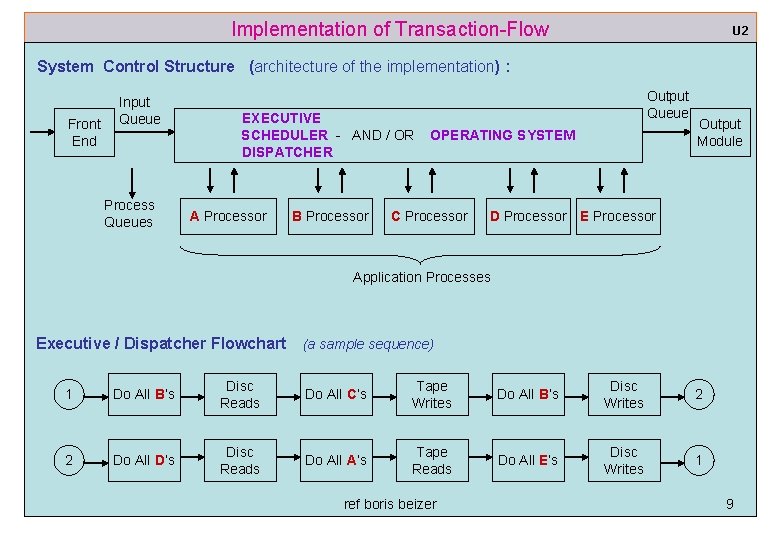 Implementation of Transaction-Flow

U2

System Control Structure (architecture of the implementation) :

Front End

Input Queue

EXECUTIVE
SCHEDULER - AND / OR OPERATING SYSTEM
DISPATCHER

Output Queue

Output Module

Process Queues

A Processor

B Processor

C Processor

D Processor

E Processor

Application Processes

Executive / Dispatcher Flowchart (a sample sequence)

1

Do All B's

Disc Reads

Do All C's

Tape Writes

Do All B's

Disc Writes

2

2

Do All D's

Disc Reads

Do All A's

Tape Reads

Do All E's

Disc Writes

1

ref boris beizer

9